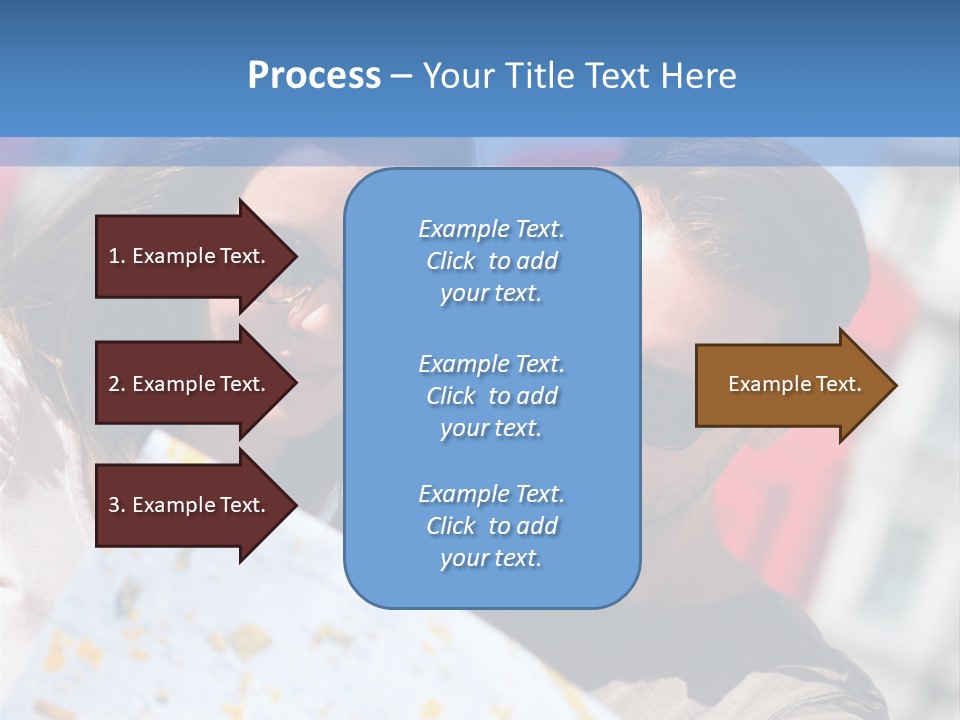 Process – Your Title Text Here

1. Example Text.

2. Example Text.

3. Example Text.

Example Text. Click to add your text.

Example Text. Click to add your text.

Example Text. Click to add your text.

Example Text.